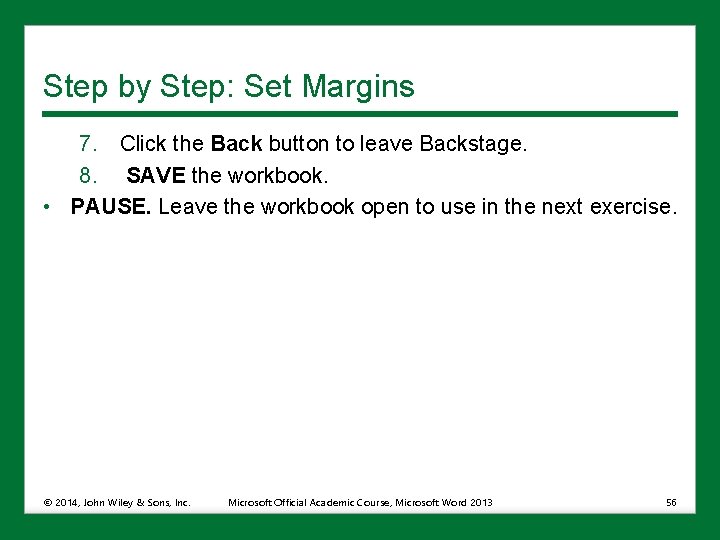 Step by Step: Set Margins

7. Click the Back button to leave Backstage.

8. SAVE the workbook.

• PAUSE. Leave the workbook open to use in the next exercise.

© 2014, John Wiley & Sons, Inc. Microsoft Official Academic Course, Microsoft Word 2013 56